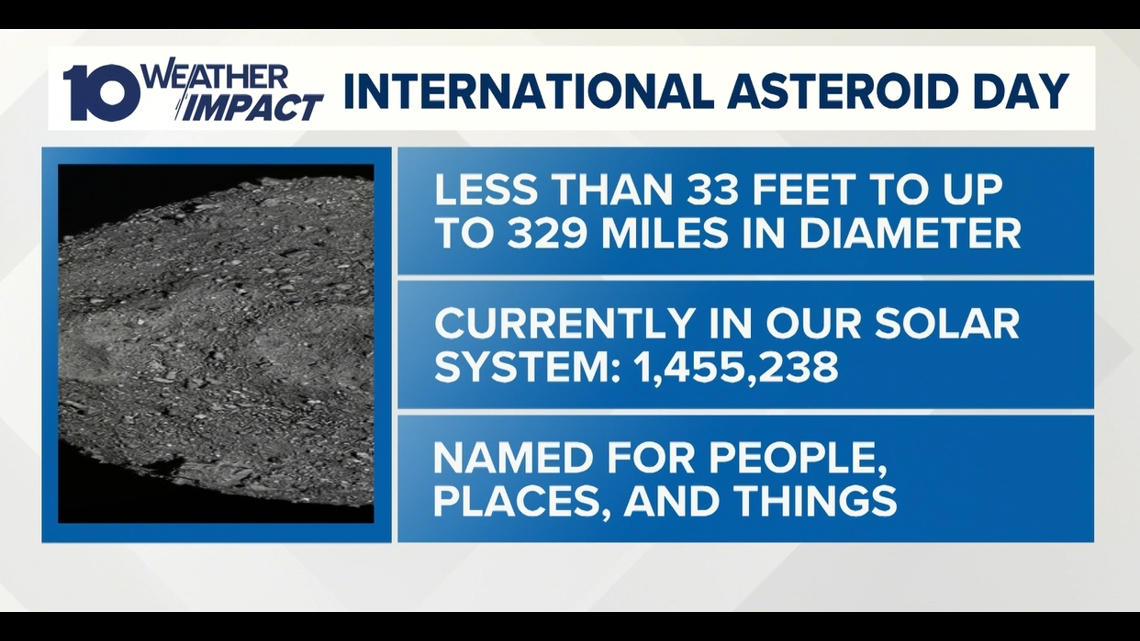 10 WEATHER IMPACT

INTERNATIONAL ASTEROID DAY

LESS THAN 33 FEET TO UP TO 329 MILES IN DIAMETER

CURRENTLY IN OUR SOLAR SYSTEM: 1,455,238

NAMED FOR PEOPLE, PLACES, AND THINGS